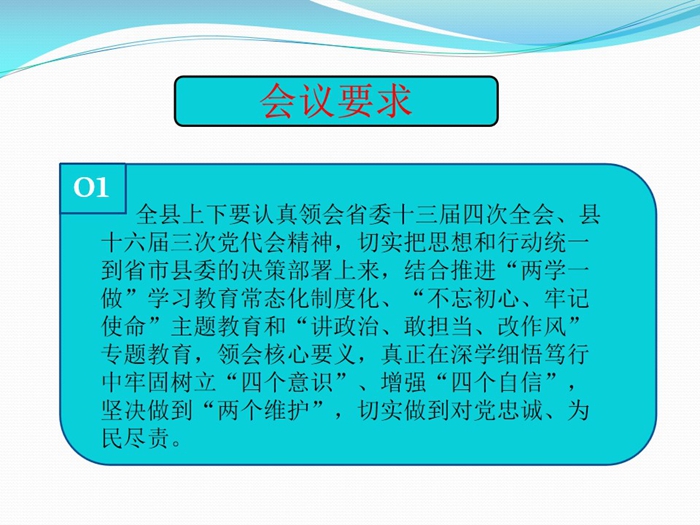 会议要求

01

全县上下要认真领会省委十三届四次全会、县十六届三次党代会精神，切实把思想和行动统一到省市县委的决策部署上来，结合推进“两学一做”学习教育常态化制度化、“不忘初心、牢记使命”主题教育和“讲政治、敢担当、改作风”专题教育，领会核心要义，真正在深学细悟笃行中牢固树立“四个意识”、增强“四个自信”，坚决做到“两个维护”，切实做到对党忠诚、为民尽责。